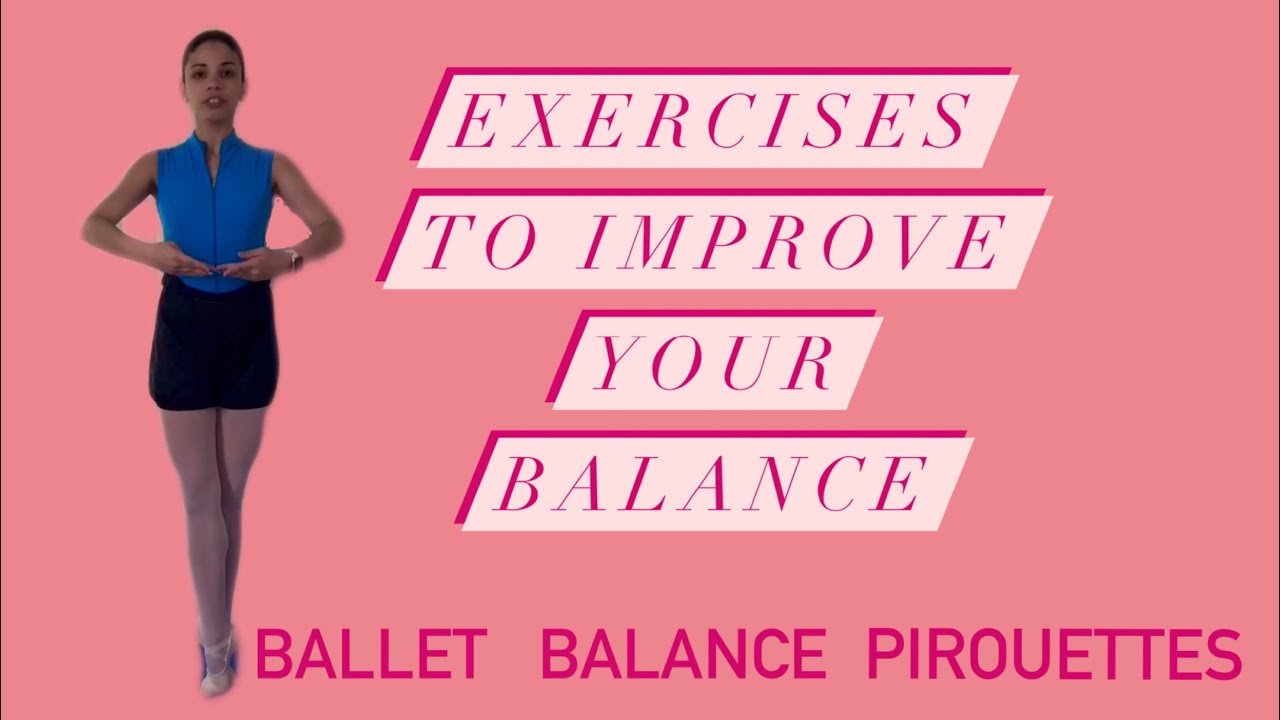 EXERCISES
TO IMPROVE
YOUR
BALANCE

BALLET BALANCE PIROUETTES